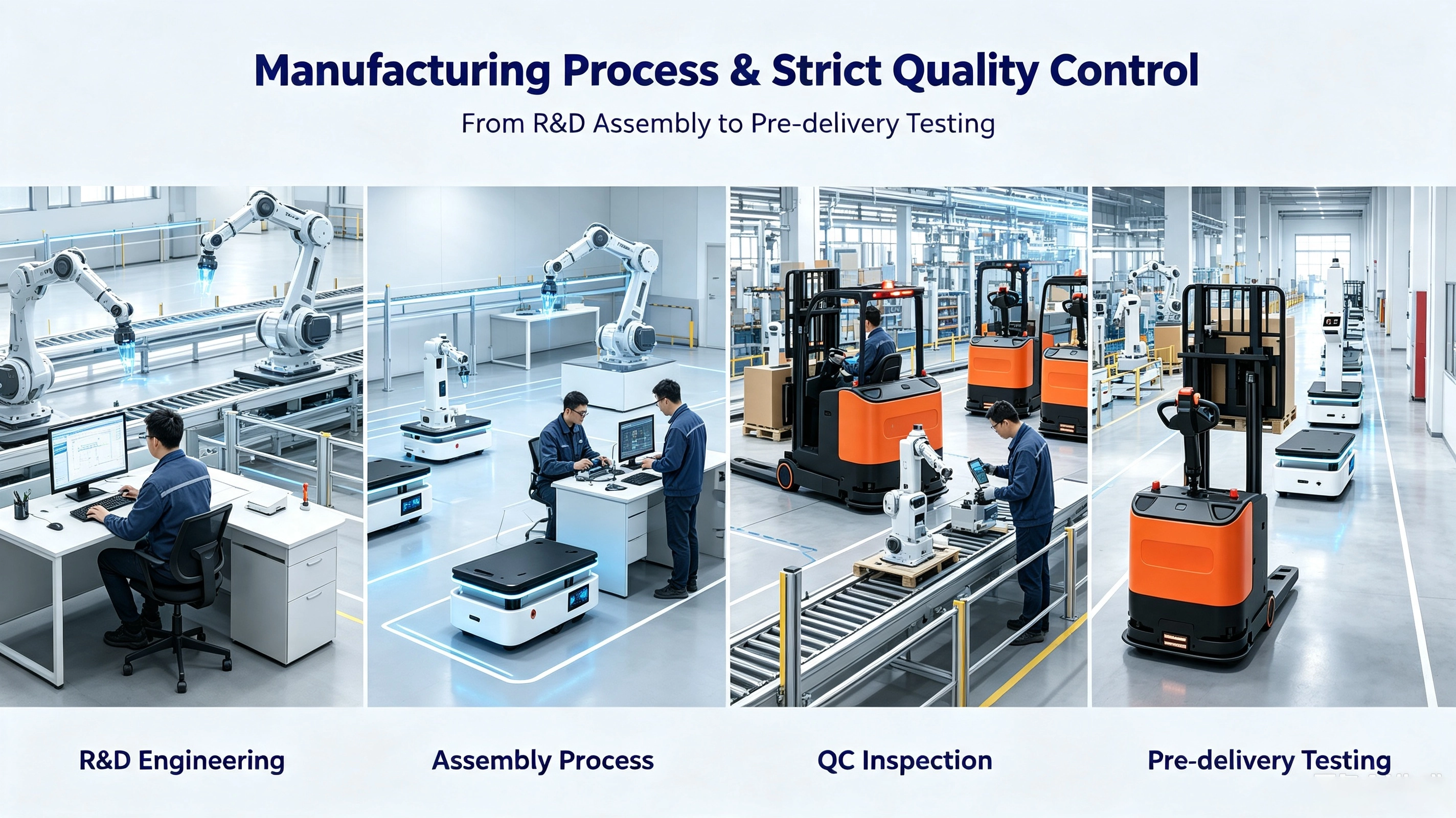 Manufacturing Process & Strict Quality Control

From R&D Assembly to Pre-delivery Testing

R&D Engineering

Assembly Process

QC Inspection

Pre-delivery Testing